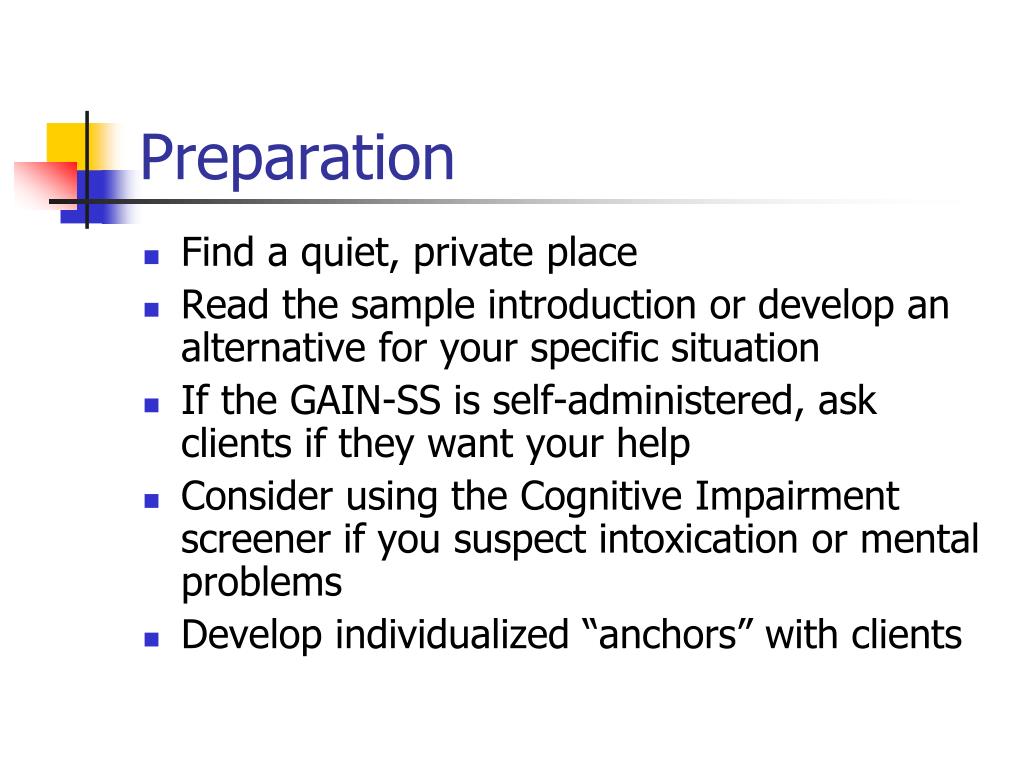 Preparation

- Find a quiet, private place
- Read the sample introduction or develop an alternative for your specific situation
- If the GAIN-SS is self-administered, ask clients if they want your help
- Consider using the Cognitive Impairment screener if you suspect intoxication or mental problems
- Develop individualized “anchors” with clients